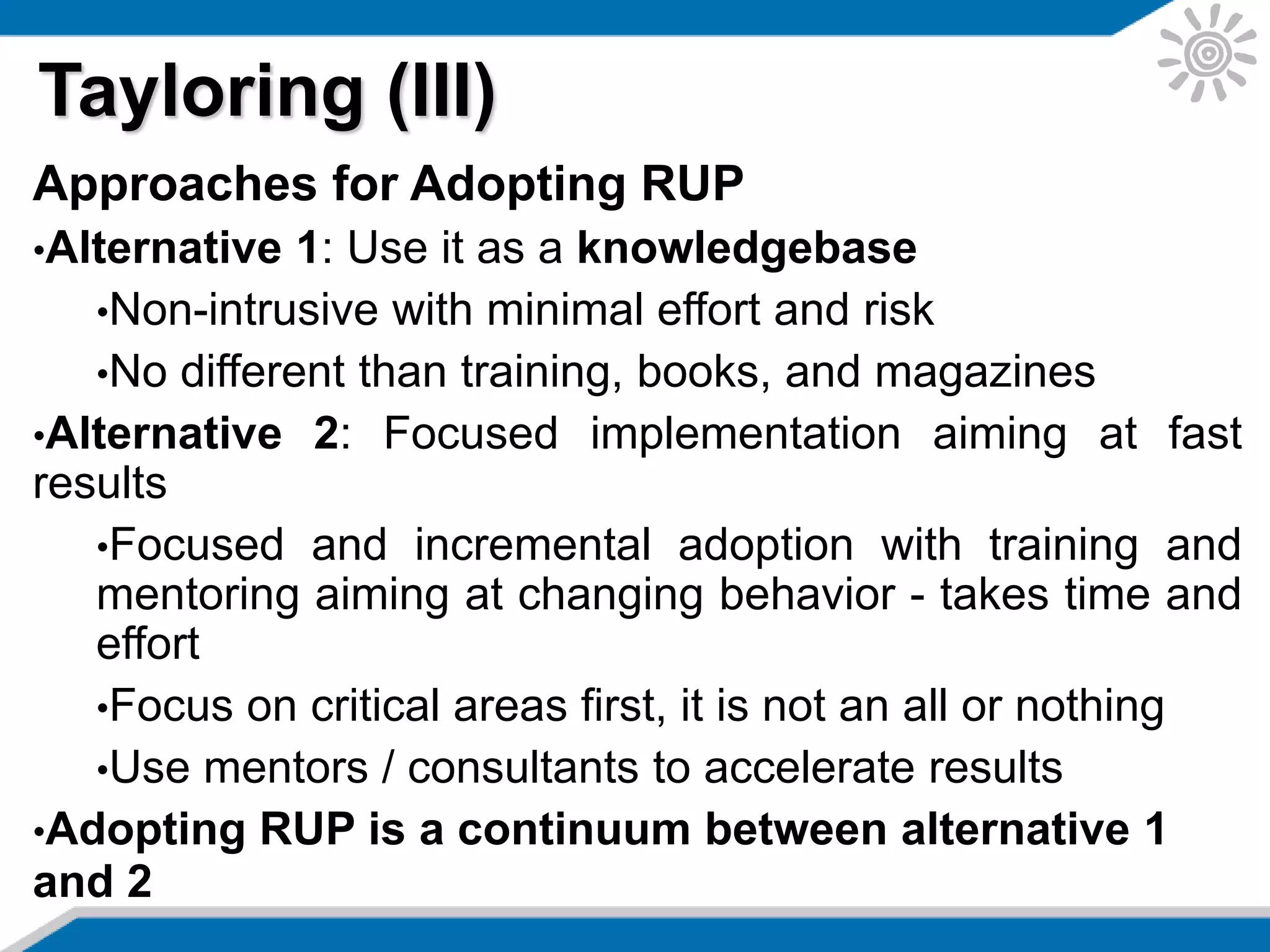 Tayloring (III)

Approaches for Adopting RUP

•Alternative 1: Use it as a knowledgebase

•Non-intrusive with minimal effort and risk

•No different than training, books, and magazines

•Alternative 2: Focused implementation aiming at fast results

•Focused and incremental adoption with training and mentoring aiming at changing behavior - takes time and effort

•Focus on critical areas first, it is not an all or nothing

•Use mentors / consultants to accelerate results

•Adopting RUP is a continuum between alternative 1 and 2